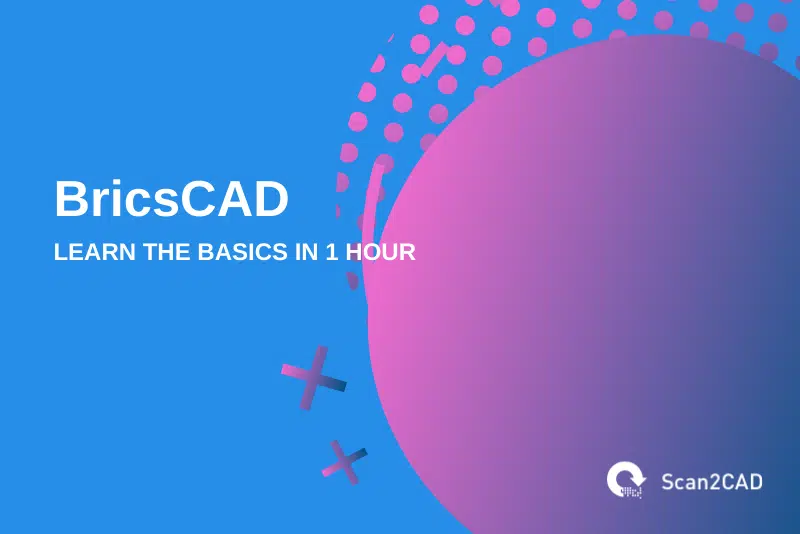 BricsCAD

LEARN THE BASICS IN 1 HOUR

Scan2CAD